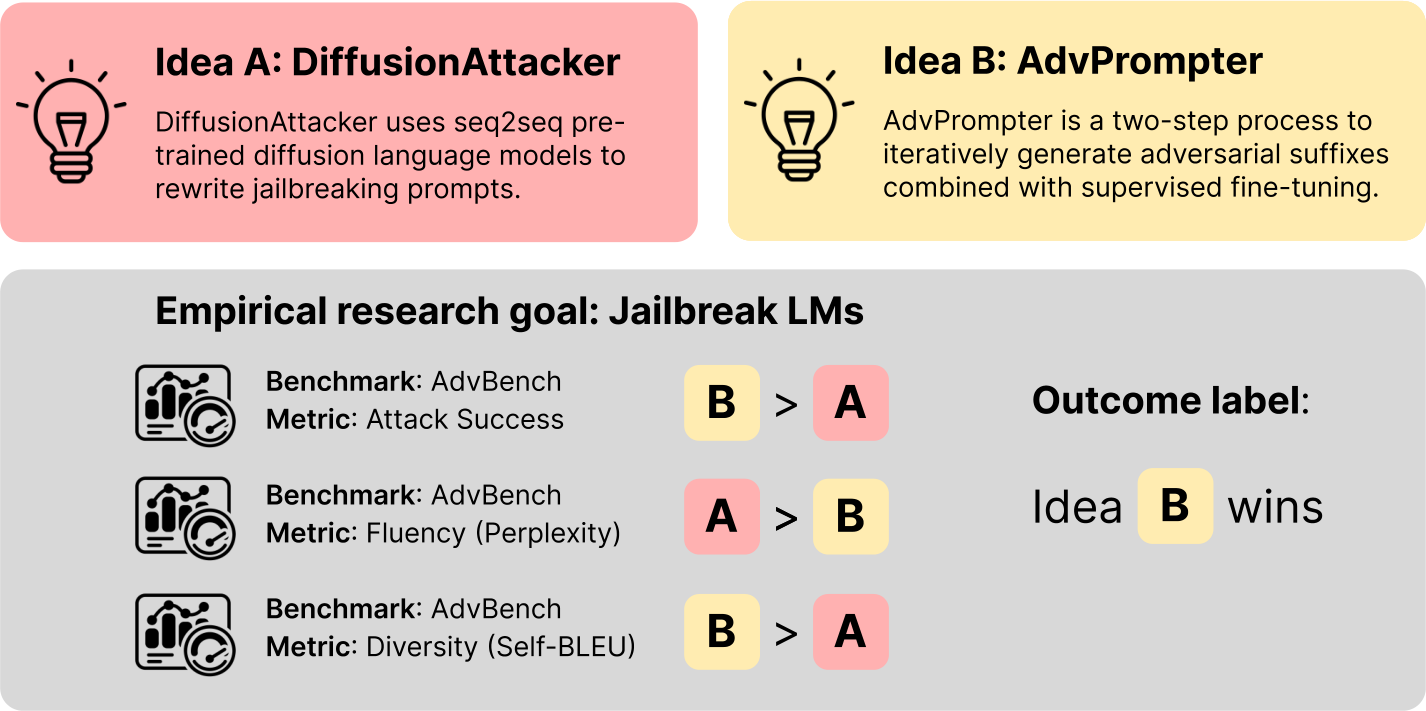 Idea A: DiffusionAttacker

DiffusionAttacker uses seq2seq pre-trained diffusion language models to rewrite jailbreaking prompts.

Idea B: AdvPrompter

AdvPrompter is a two-step process to iteratively generate adversarial suffixes combined with supervised fine-tuning.

Empirical research goal: Jailbreak LMs

Benchmark: AdvBench
Metric: Attack Success

B > A

Benchmark: AdvBench
Metric: Fluency (Perplexity)

A > B

Benchmark: AdvBench
Metric: Diversity (Self-BLEU)

B > A

Outcome label:

Idea B wins